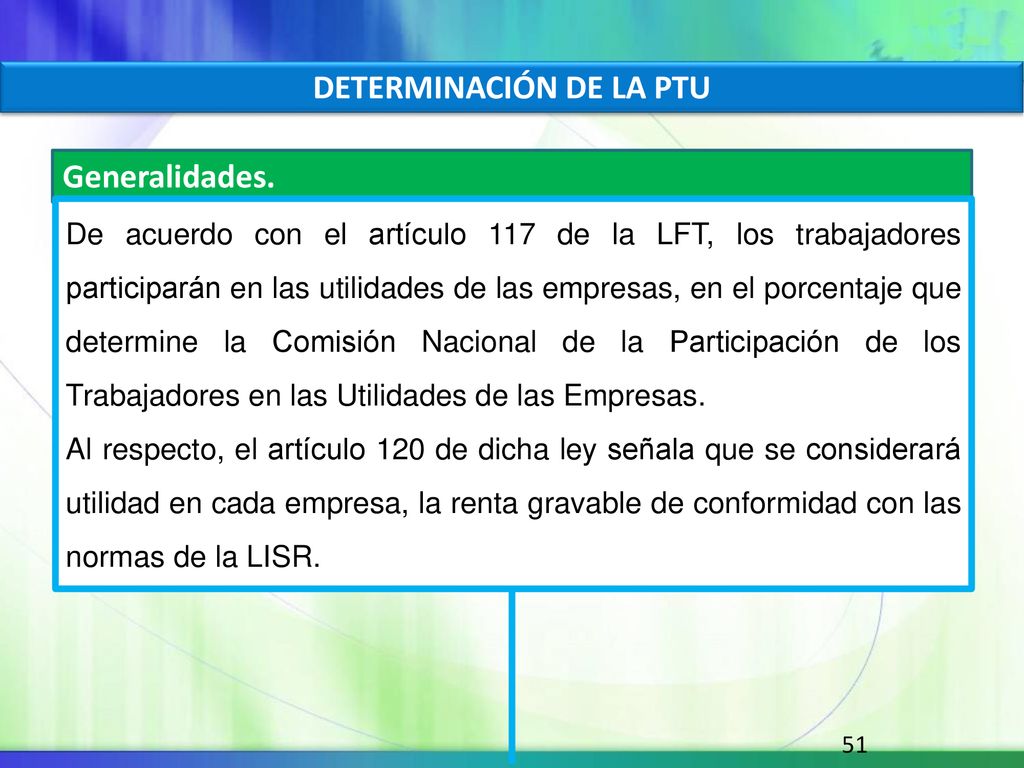 DETERMINACIÓN DE LA PTU

Generalidades.

De acuerdo con el artículo 117 de la LFT, los trabajadores participarán en las utilidades de las empresas, en el porcentaje que determine la Comisión Nacional de la Participación de los Trabajadores en las Utilidades de las Empresas.
Al respecto, el artículo 120 de dicha ley señala que se considerará utilidad en cada empresa, la renta gravable de conformidad con las normas de la LISR.

51